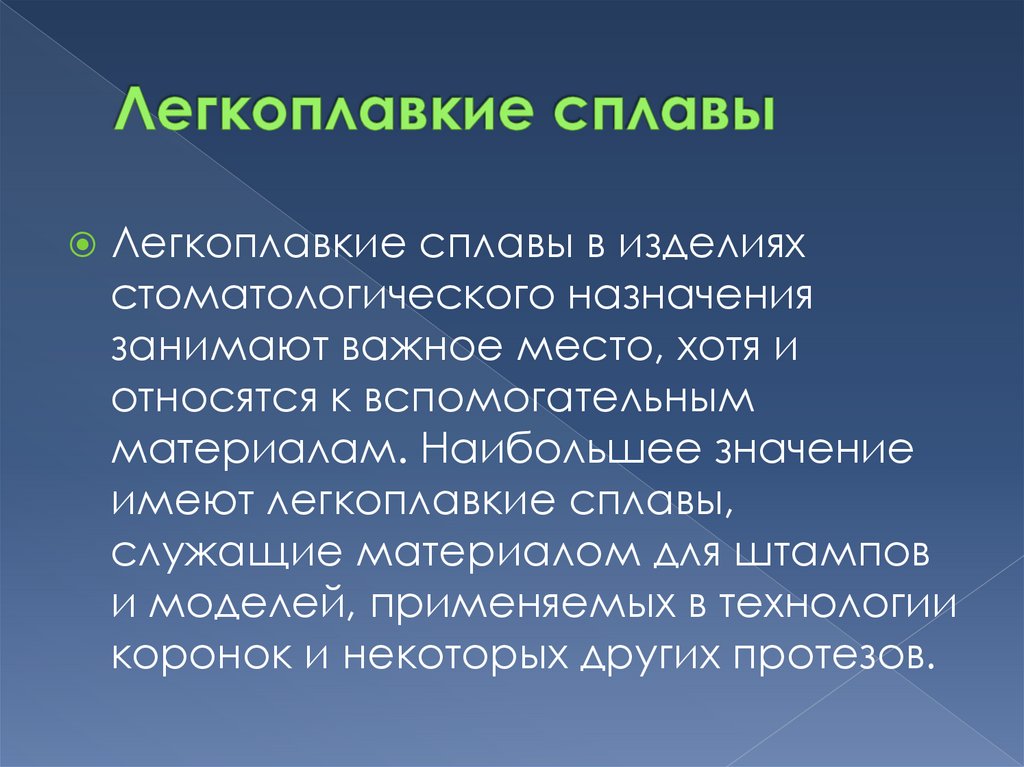 Легкоплавкие сплавы

Легкоплавкие сплавы в изделиях стоматологического назначения занимают важное место, хотя и относятся к вспомогательным материалам. Наибольшее значение имеют легкоплавкие сплавы, служащие материалом для штампов и моделей, применяемых в технологии коронок и некоторых других протезов.